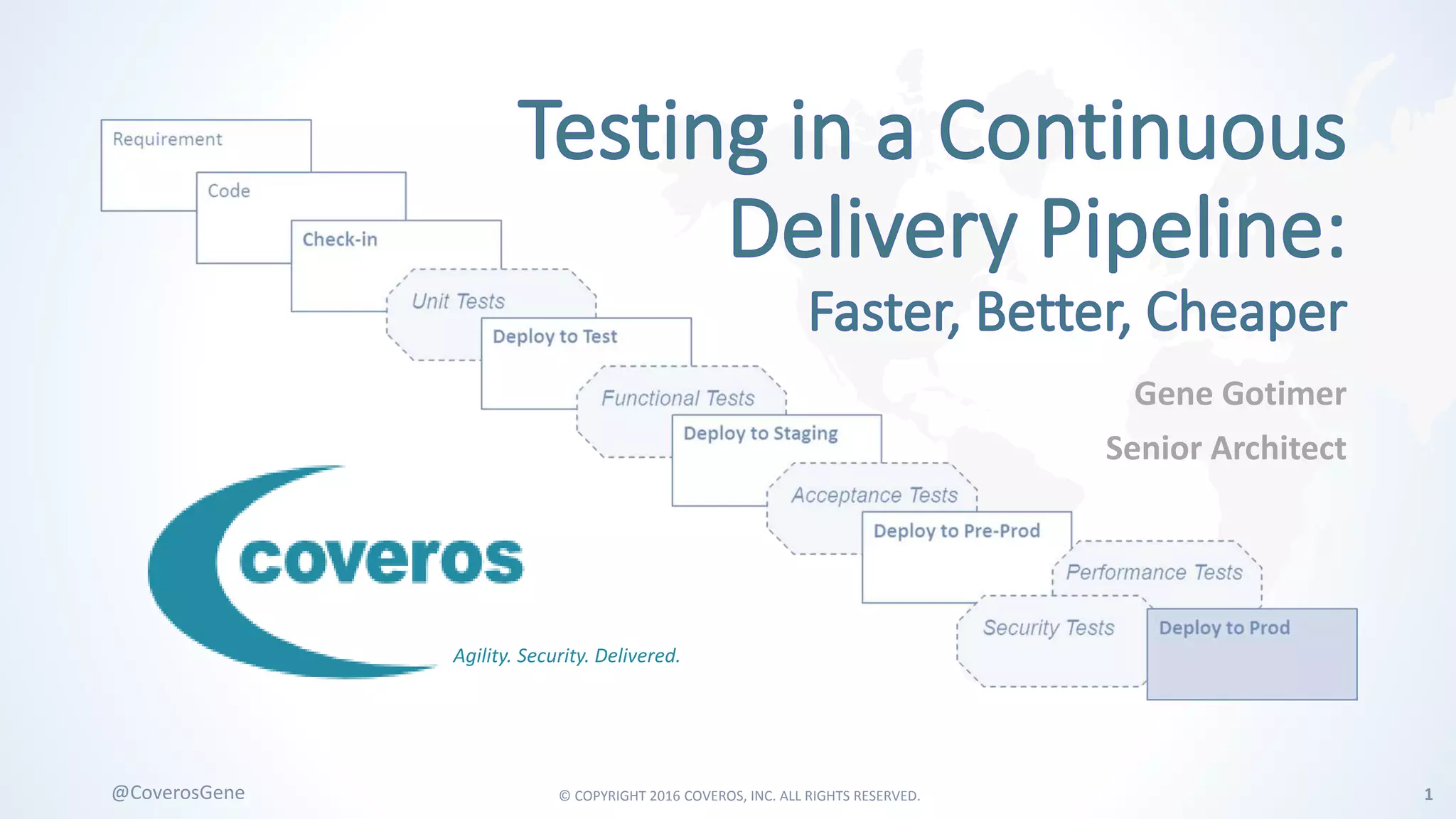 Testing in a Continuous Delivery Pipeline:

Faster, Better, Cheaper

Gene Gotimer

Senior Architect

Requirement

Code

Check-in

Unit Tests

Deploy to Test

Functional Tests

Deploy to Staging

Acceptance Tests

Deploy to Pre-Prod

Performance Tests

Security Tests

Deploy to Prod

coveros

Agility. Security. Delivered.

@CoverosGene

© COPYRIGHT 2016 COVEROS, INC. ALL RIGHTS RESERVED.

1